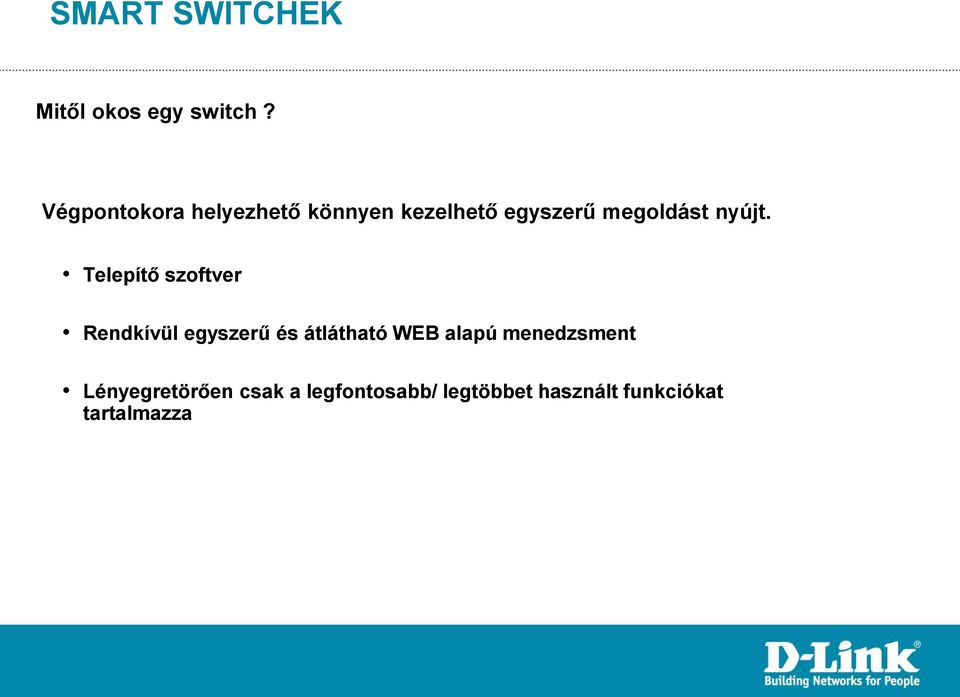 SMART SWITCHEK

Mitől okos egy switch ?

Végpontokora helyezhető könnyen kezelhető egyszerű megoldást nyújt.

• Telepítő szoftver

• Rendkívül egyszerű és átlátható WEB alapú menedzsment

• Lényegretörően csak a legfontosabb/ legtöbbet használt funkciókat tartalmazza

D-Link®
Building Networks for People